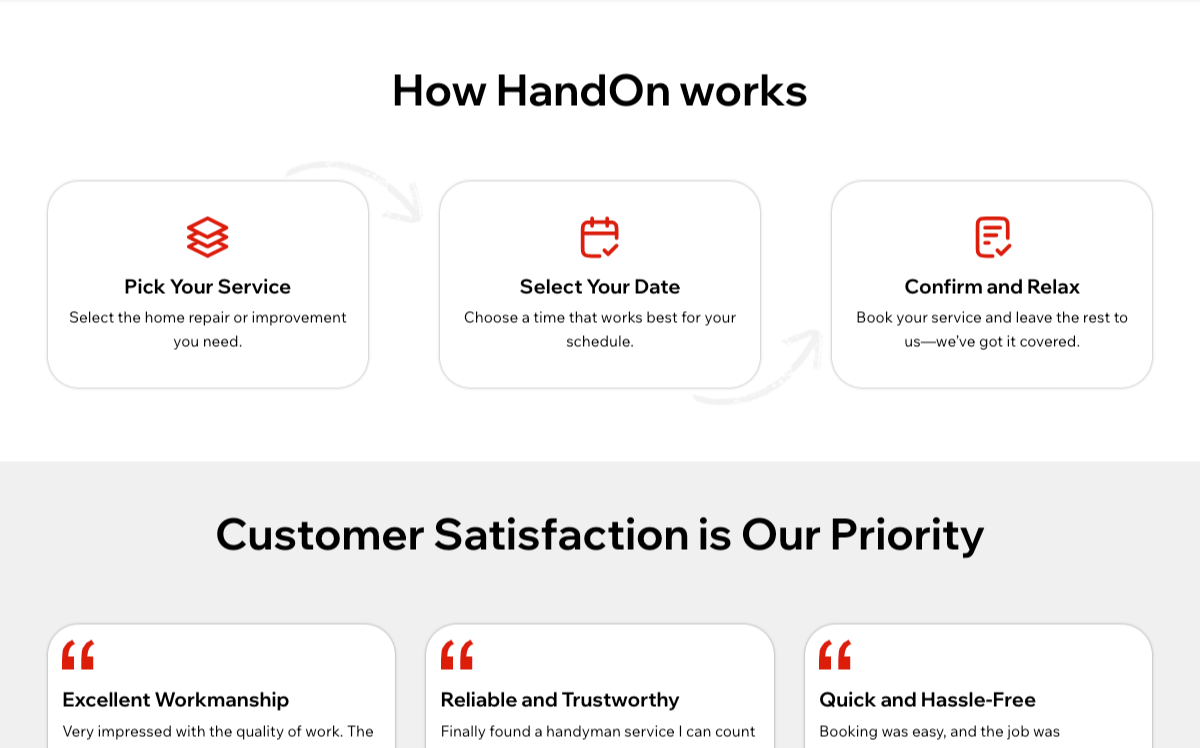 How HandOn works

Pick Your Service
Select the home repair or improvement you need.

Select Your Date
Choose a time that works best for your schedule.

Confirm and Relax
Book your service and leave the rest to us—we've got it covered.

Customer Satisfaction is Our Priority

Excellent Workmanship
Very impressed with the quality of work. The

Reliable and Trustworthy
Finally found a handyman service I can count

Quick and Hassle-Free
Booking was easy, and the job was